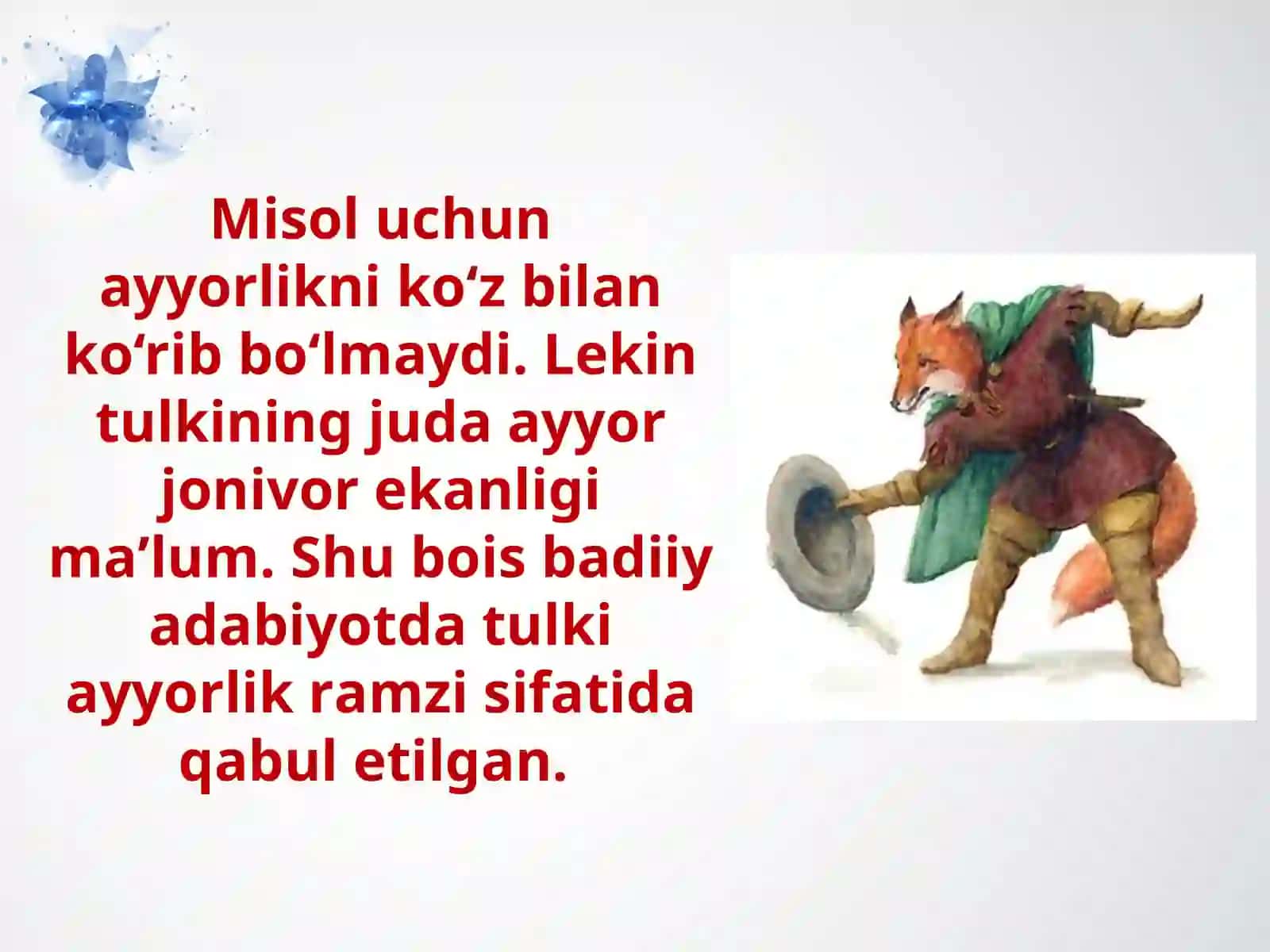 Misol uchun ayyorlikni ko‘z bilan ko‘rib bo‘lmaydi. Lekin tulkining juda ayyor jonivor ekanligi ma’lum. Shu bois badiiy adabiyotda tulki ayyorlik ramzi sifatida qabul etilgan.